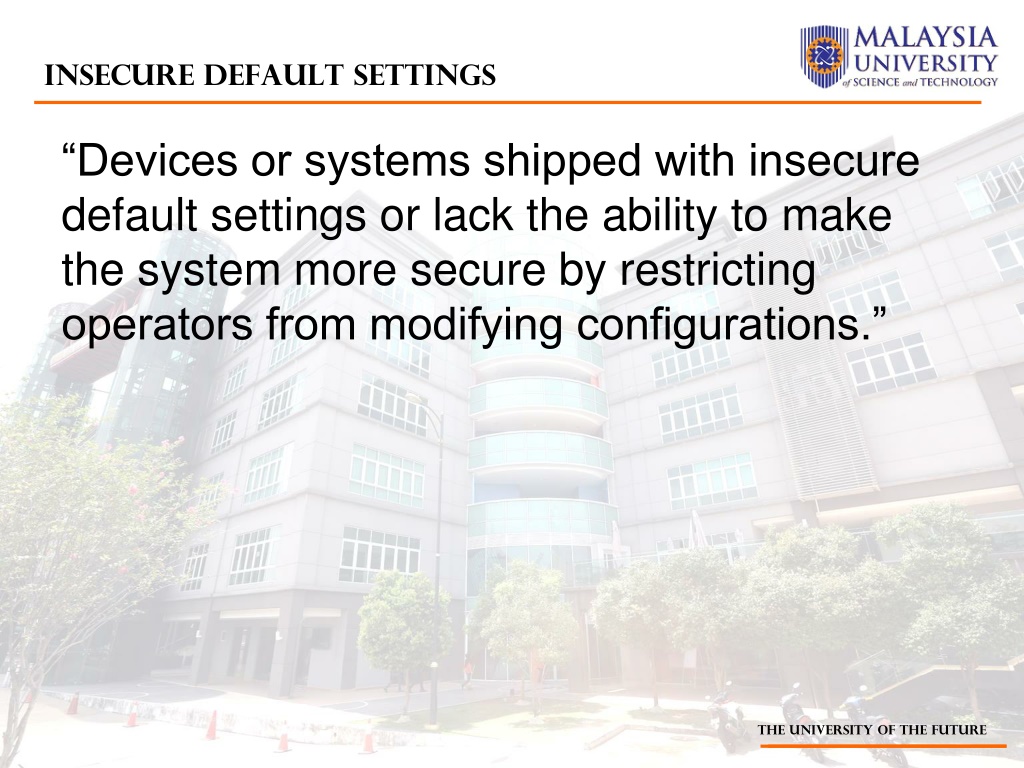 INSECURE DEFAULT SETTINGS

MALAYSIA UNIVERSITY of SCIENCE and TECHNOLOGY

“Devices or systems shipped with insecure default settings or lack the ability to make the system more secure by restricting operators from modifying configurations.”

THE UNIVERSITY OF THE FUTURE